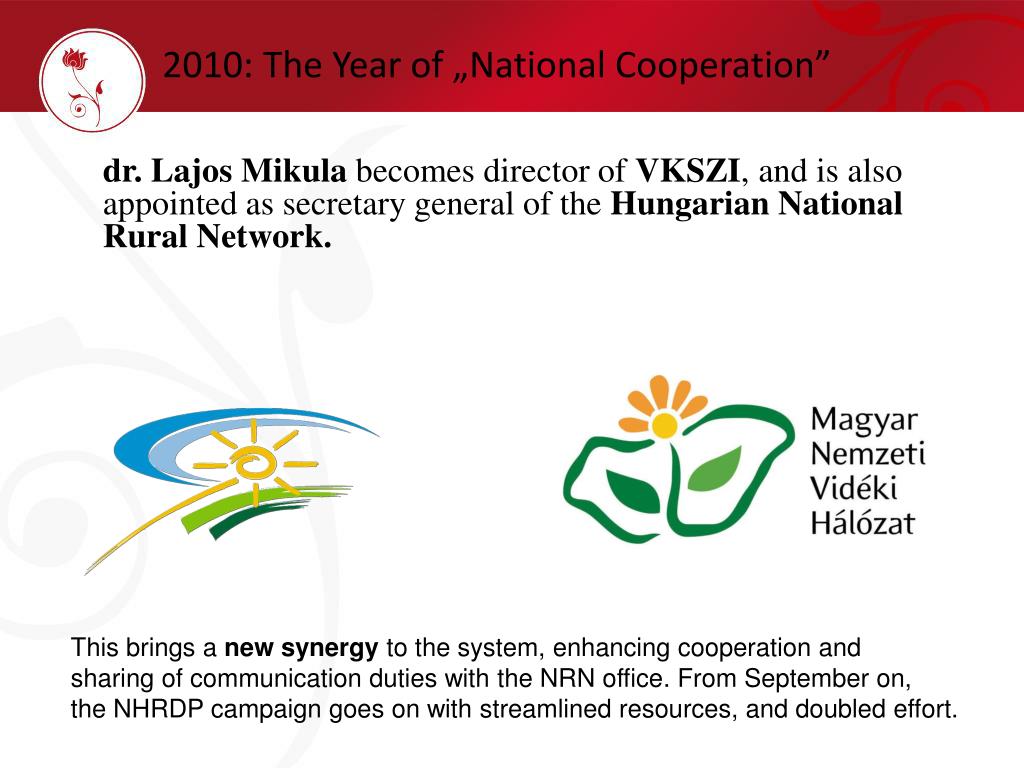 2010: The Year of „National Cooperation”

dr. Lajos Mikula becomes director of VKSZI, and is also appointed as secretary general of the Hungarian National Rural Network.

Magyar Nemzeti Vidéki Hálózat

This brings a new synergy to the system, enhancing cooperation and sharing of communication duties with the NRN office. From September on, the NHRDP campaign goes on with streamlined resources, and doubled effort.